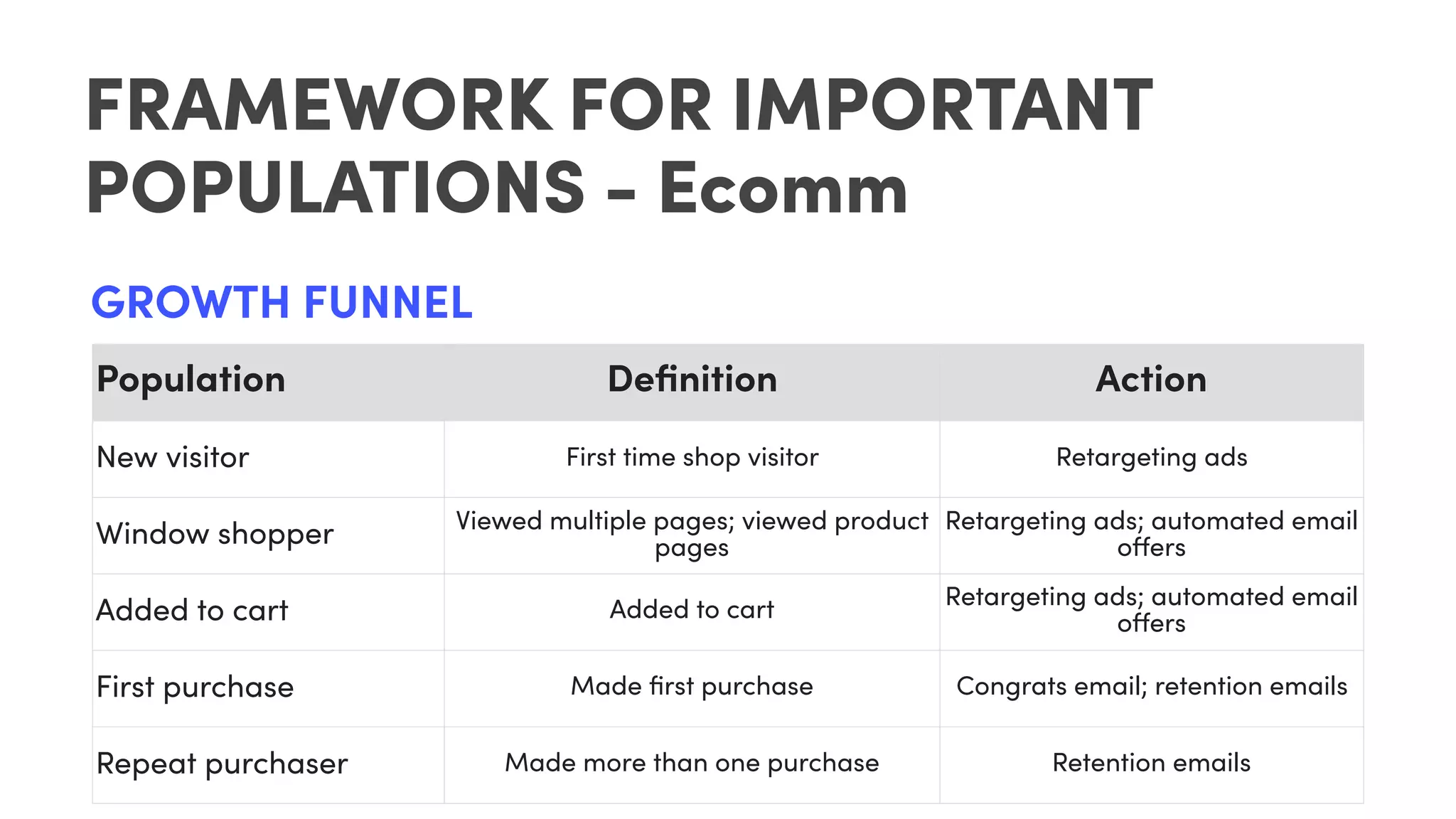 FRAMEWORK FOR IMPORTANT POPULATIONS - Ecomm

GROWTH FUNNEL

| Population | Definition | Action |
|---|---|---|
| New visitor | First time shop visitor | Retargeting ads |
| Window shopper | Viewed multiple pages; viewed product pages | Retargeting ads; automated email offers |
| Added to cart | Added to cart | Retargeting ads; automated email offers |
| First purchase | Made first purchase | Congrats email; retention emails |
| Repeat purchaser | Made more than one purchase | Retention emails |